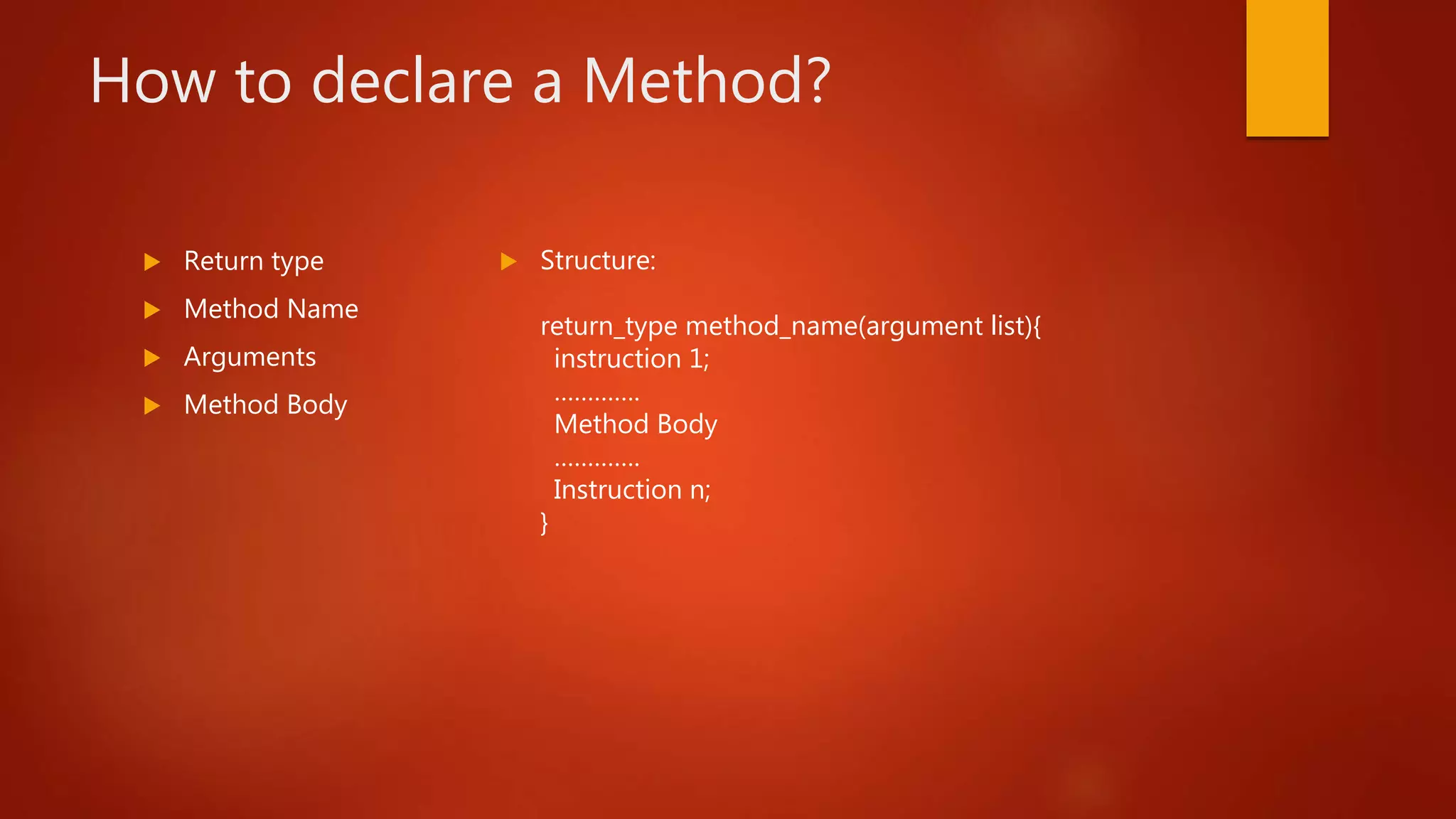 How to declare a Method?

Return type
Method Name
Arguments
Method Body

Structure:

return_type method_name(argument list){
instruction 1;
.............
Method Body
.............
Instruction n;
}